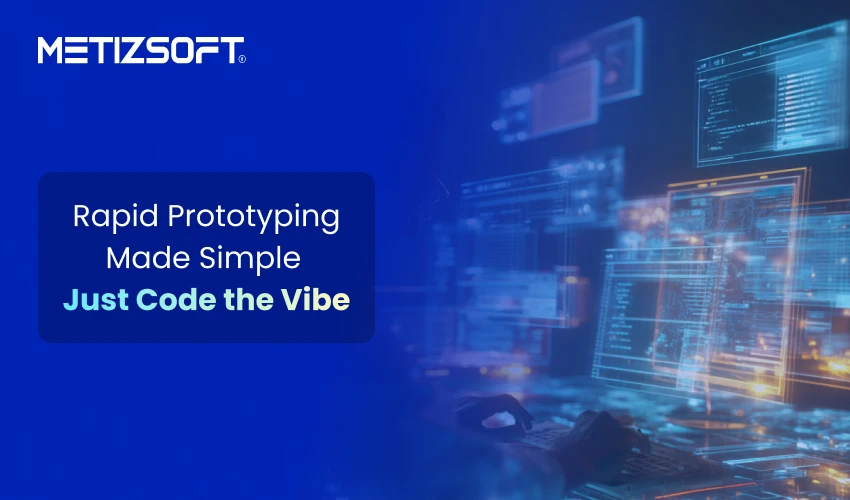 METIZSOFT®

Rapid Prototyping Made Simple
Just Code the Vibe